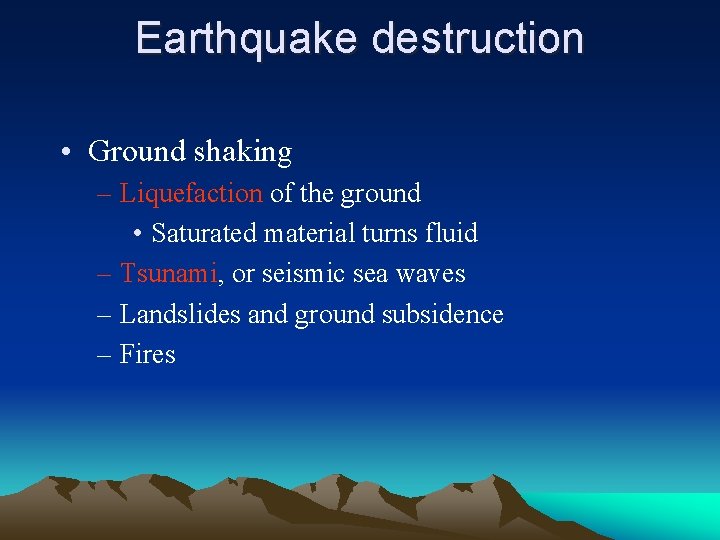 Earthquake destruction

• Ground shaking
  – Liquefaction of the ground
    • Saturated material turns fluid
  – Tsunami, or seismic sea waves
  – Landslides and ground subsidence
  – Fires